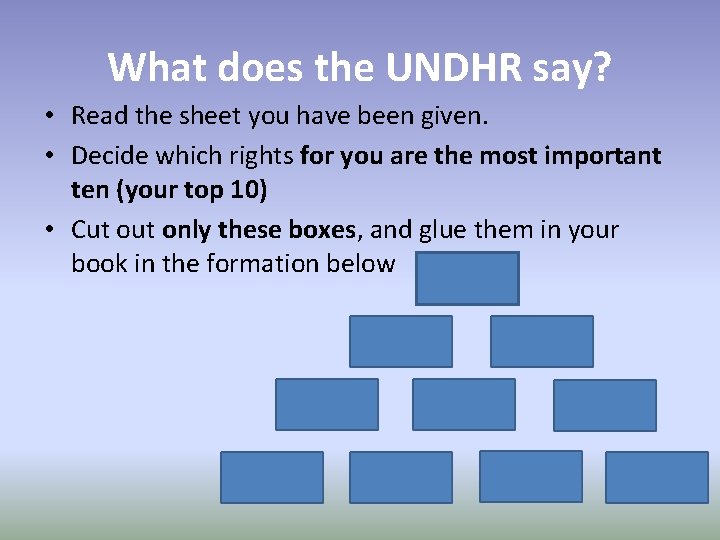 What does the UNDHR say?

• Read the sheet you have been given.
• Decide which rights for you are the most important ten (your top 10)
• Cut out only these boxes, and glue them in your book in the formation below